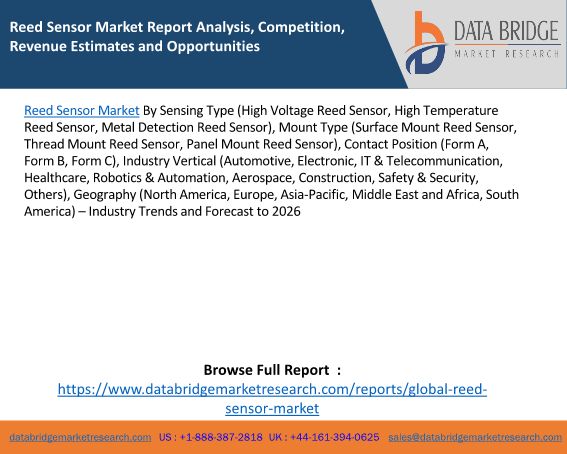 Reed Sensor Market Report Analysis, Competition, Revenue Estimates and Opportunities

DATA BRIDGE
MARKET RESEARCH

Reed Sensor Market By Sensing Type (High Voltage Reed Sensor, High Temperature Reed Sensor, Metal Detection Reed Sensor), Mount Type (Surface Mount Reed Sensor, Thread Mount Reed Sensor, Panel Mount Reed Sensor), Contact Position (Form A, Form B, Form C), Industry Vertical (Automotive, Electronic, IT & Telecommunication, Healthcare, Robotics & Automation, Aerospace, Construction, Safety & Security, Others), Geography (North America, Europe, Asia-Pacific, Middle East and Africa, South America) – Industry Trends and Forecast to 2026

Browse Full Report :
https://www.databridgemarketresearch.com/reports/global-reed-sensor-market

databridgemarketresearch.com US : +1-888-387-2818 UK : +44-161-394-0625 sales@databridgemarketresearch.com